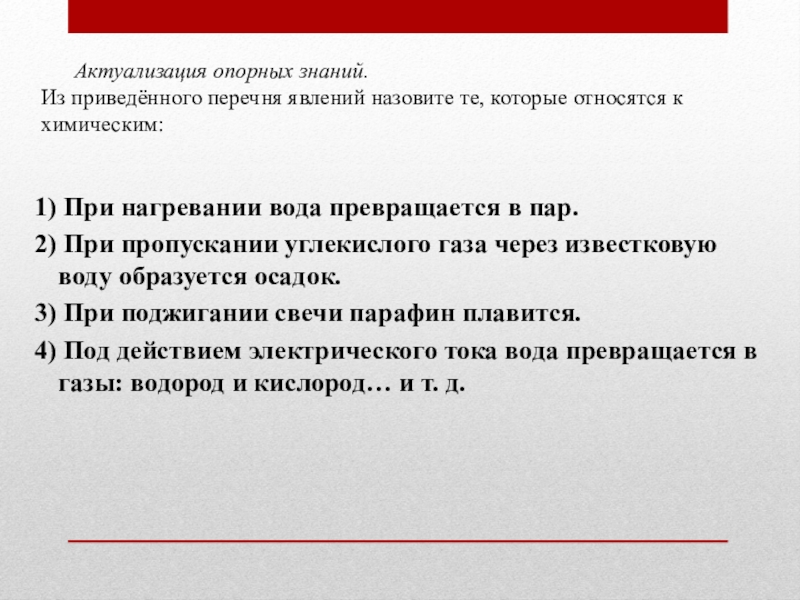 Актуализация опорных знаний.
Из приведённого перечня явлений назовите те, которые относятся к химическим:

1) При нагревании вода превращается в пар.
2) При пропускании углекислого газа через известковую воду образуется осадок.
3) При поджигании свечи парафин плавится.
4) Под действием электрического тока вода превращается в газы: водород и кислород… и т. д.